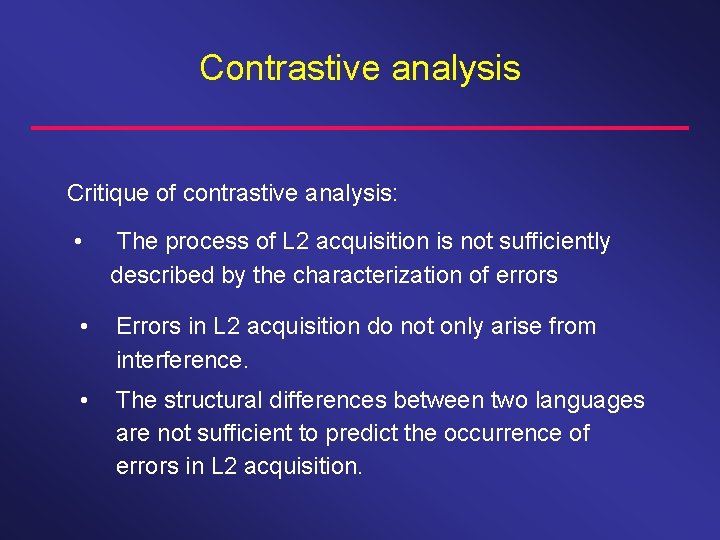 Contrastive analysis

Critique of contrastive analysis:

• The process of L2 acquisition is not sufficiently described by the characterization of errors

• Errors in L2 acquisition do not only arise from interference.

• The structural differences between two languages are not sufficient to predict the occurrence of errors in L2 acquisition.